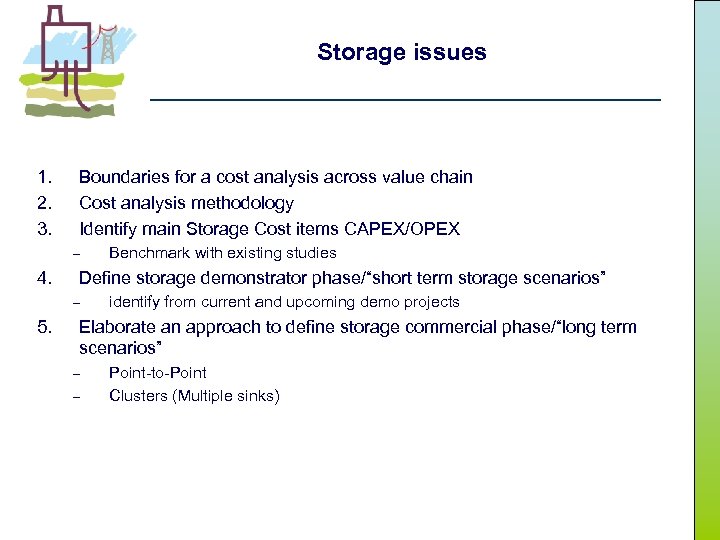 Storage issues

1. Boundaries for a cost analysis across value chain
2. Cost analysis methodology
3. Identify main Storage Cost items CAPEX/OPEX
– Benchmark with existing studies
4. Define storage demonstrator phase/“short term storage scenarios”
– identify from current and upcoming demo projects
5. Elaborate an approach to define storage commercial phase/“long term scenarios”
– Point-to-Point
– Clusters (Multiple sinks)